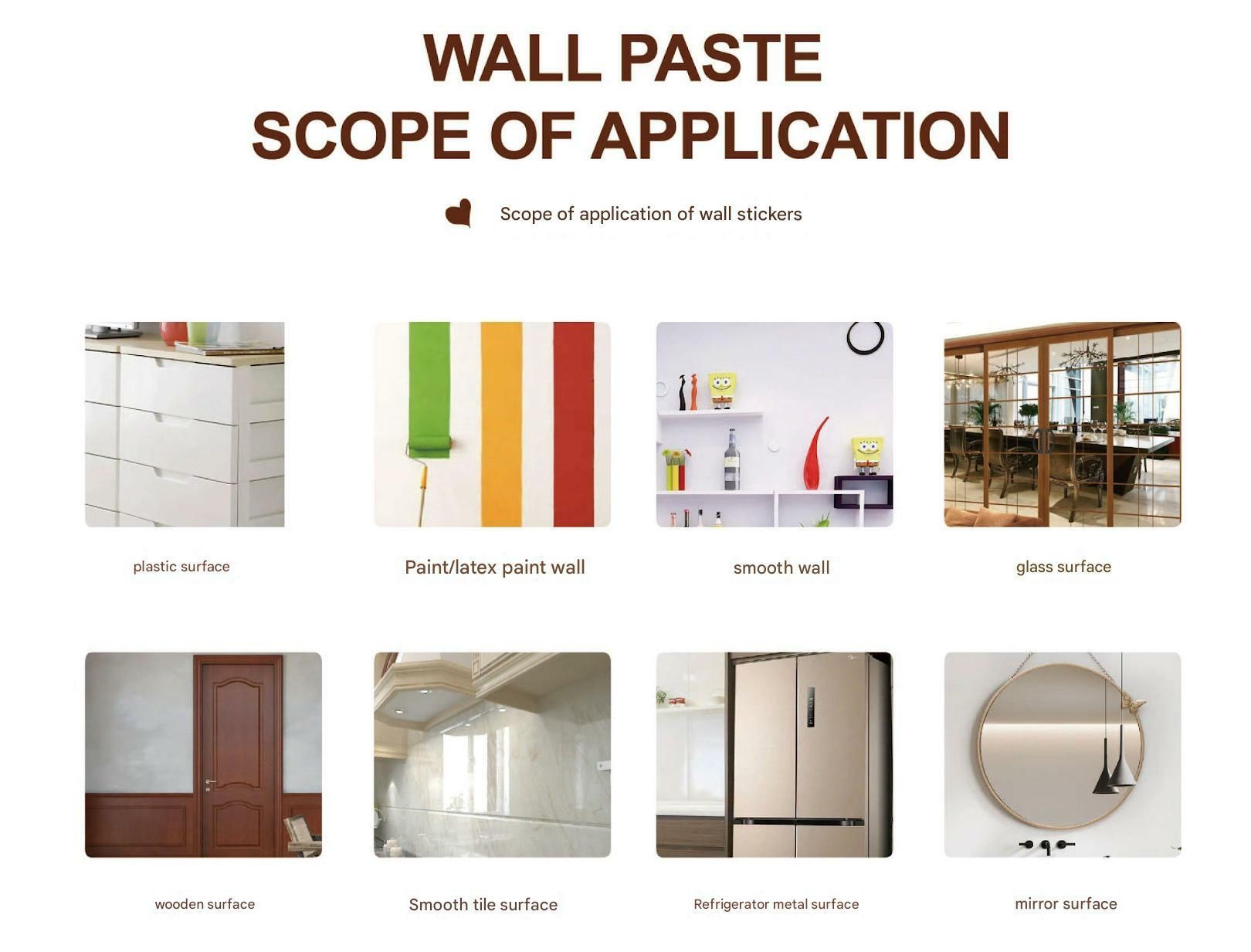 WALL PASTE
SCOPE OF APPLICATION

Scope of application of wall stickers

plastic surface

Paint/latex paint wall

smooth wall

glass surface

wooden surface

Smooth tile surface

Refrigerator metal surface

mirror surface